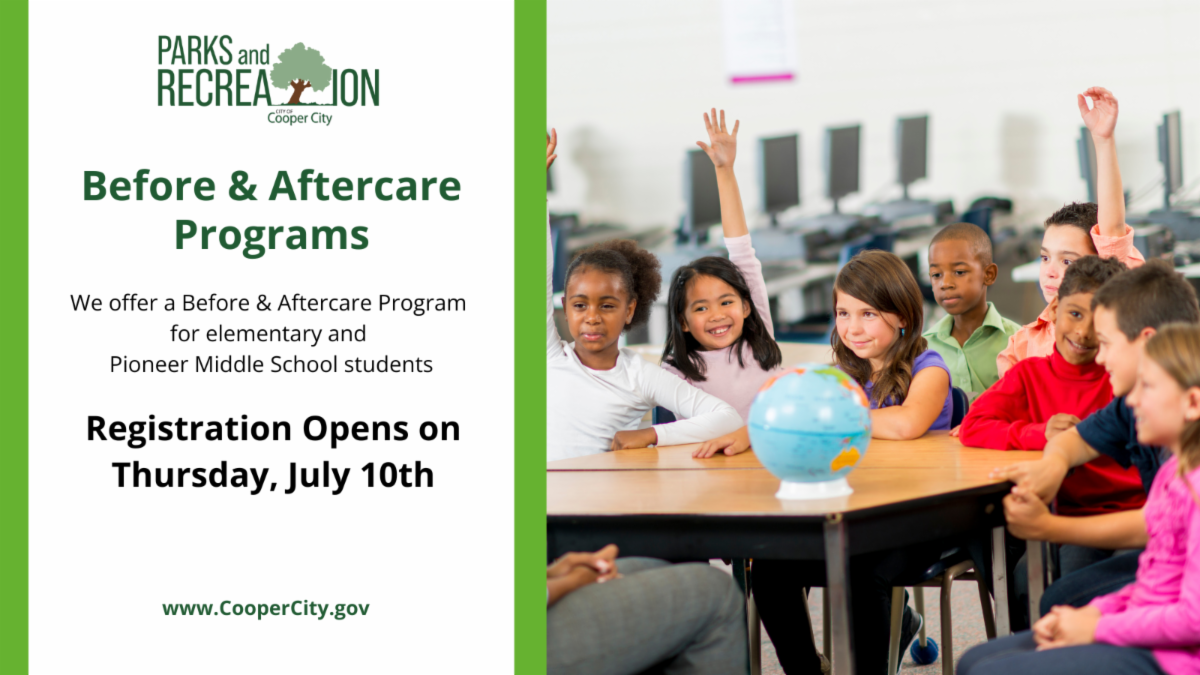 PARKS and RECREATION
CITY OF Cooper City

Before & Aftercare Programs

We offer a Before & Aftercare Program for elementary and Pioneer Middle School students

Registration Opens on Thursday, July 10th

www.CooperCity.gov